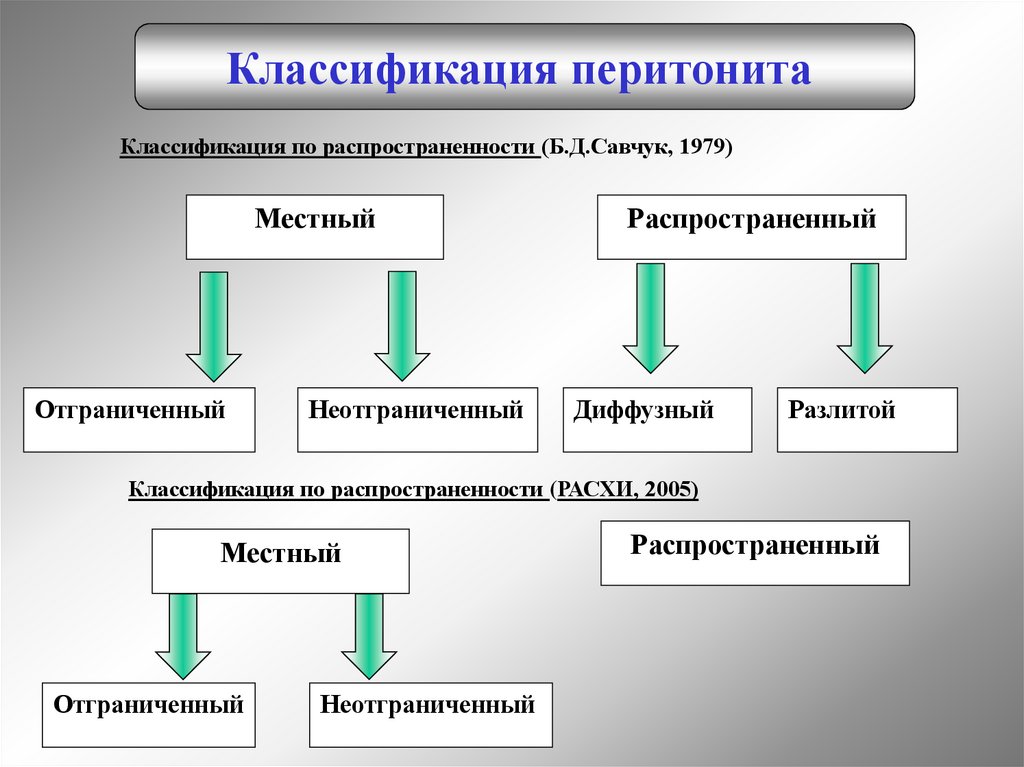 Классификация перитонита

Классификация по распространенности (Б.Д.Савчук, 1979)

Местный

Распространенный

Отграниченный

Неотграниченный

Диффузный

Разлитой

Классификация по распространенности (РАСХИ, 2005)

Местный

Распространенный

Отграниченный

Неотграниченный